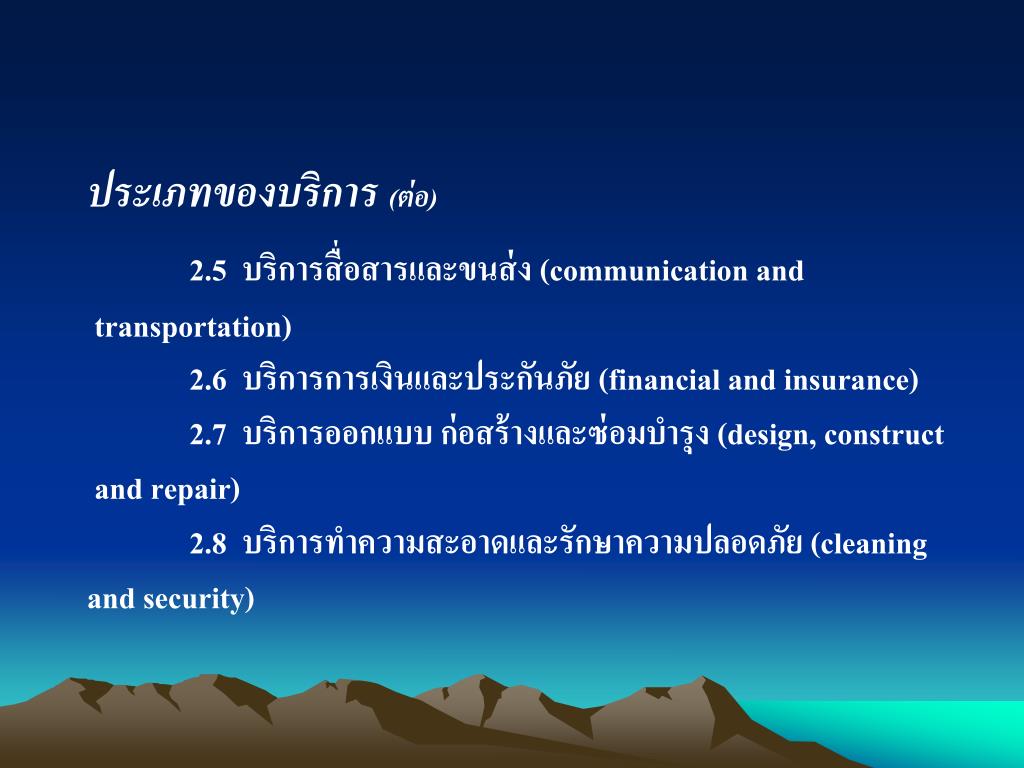 ประเภทของบริการ (ต่อ)

2.5 บริการสื่อสารและขนส่ง (communication and transportation)

2.6 บริการการเงินและประกันภัย (financial and insurance)

2.7 บริการออกแบบ ก่อสร้างและซ่อมบำรุง (design, construct and repair)

2.8 บริการทำความสะอาดและรักษาความปลอดภัย (cleaning and security)